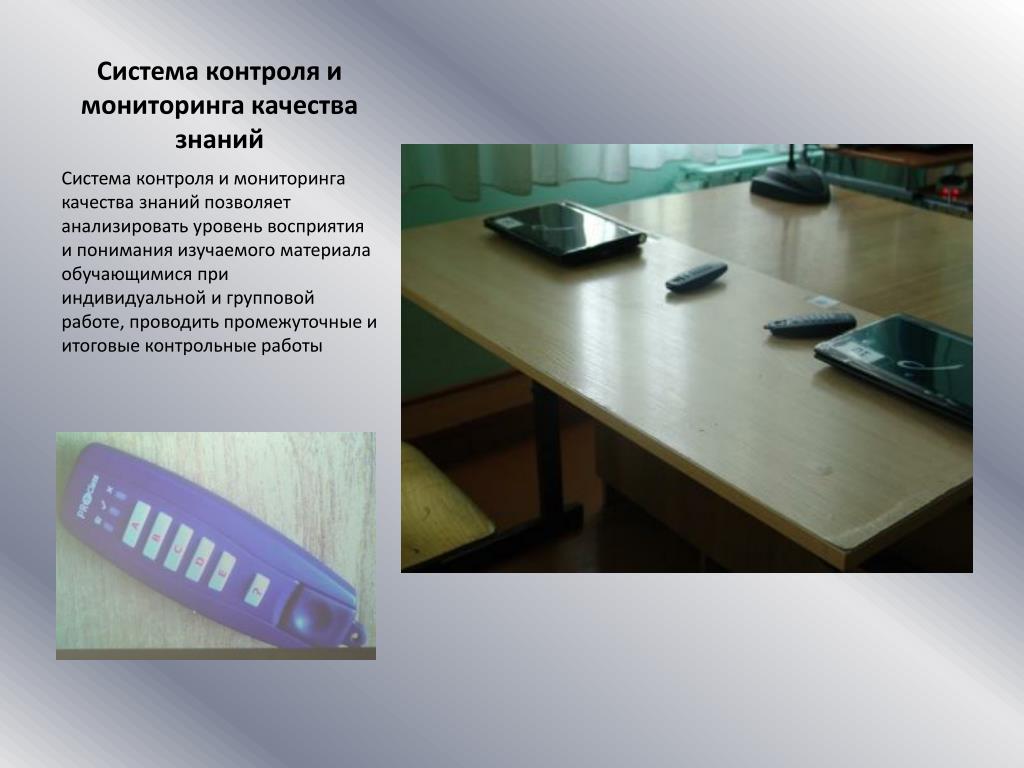 Система контроля и мониторинга качества знаний

Система контроля и мониторинга качества знаний позволяет анализировать уровень восприятия и понимания изучаемого материала обучающимися при индивидуальной и групповой работе, проводить промежуточные и итоговые контрольные работы

PROClass

A
B
C
D
E
?